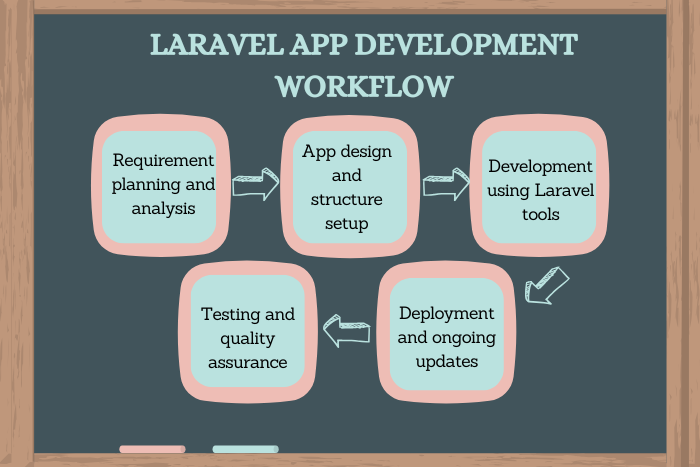 LARAVEL APP DEVELOPMENT WORKFLOW

Requirement planning and analysis

App design and structure setup

Development using Laravel tools

Deployment and ongoing updates

Testing and quality assurance